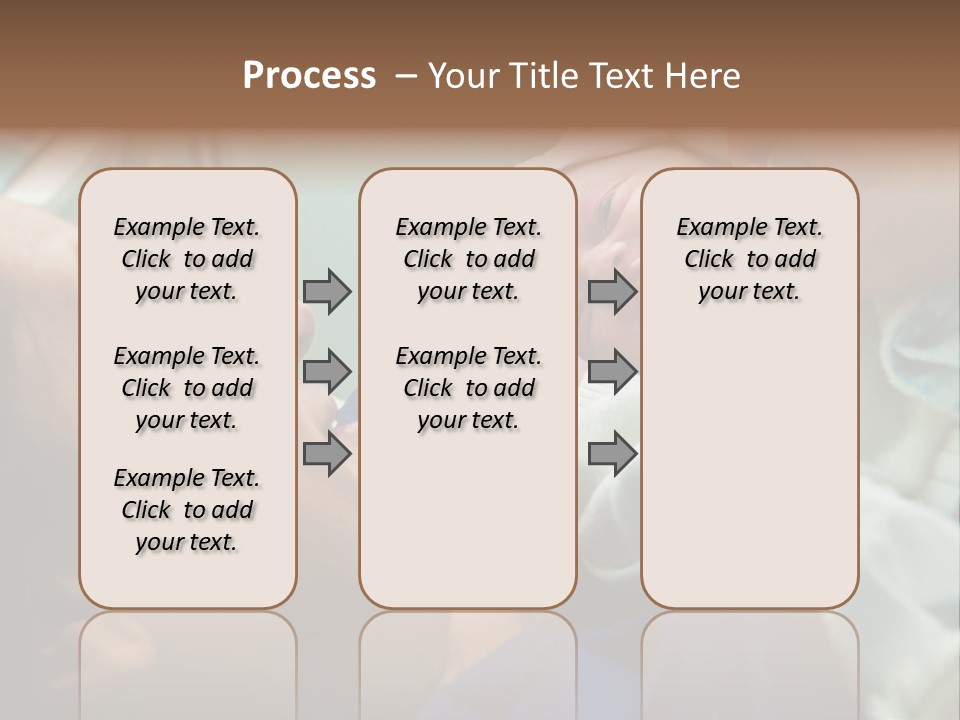 Process – Your Title Text Here

Example Text. Click to add your text.

Example Text. Click to add your text.

Example Text. Click to add your text.

Example Text. Click to add your text.

Example Text. Click to add your text.

Example Text. Click to add your text.